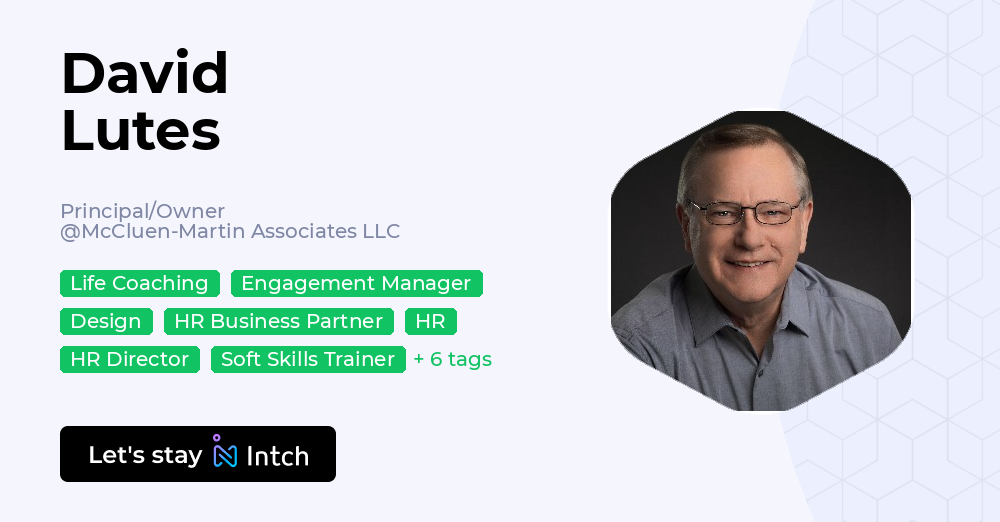 David
Lutes

Principal/Owner
@McCluen-Martin Associates LLC

Life Coaching Engagement Manager
Design HR Business Partner HR
HR Director Soft Skills Trainer + 6 tags

Let's stay Intch